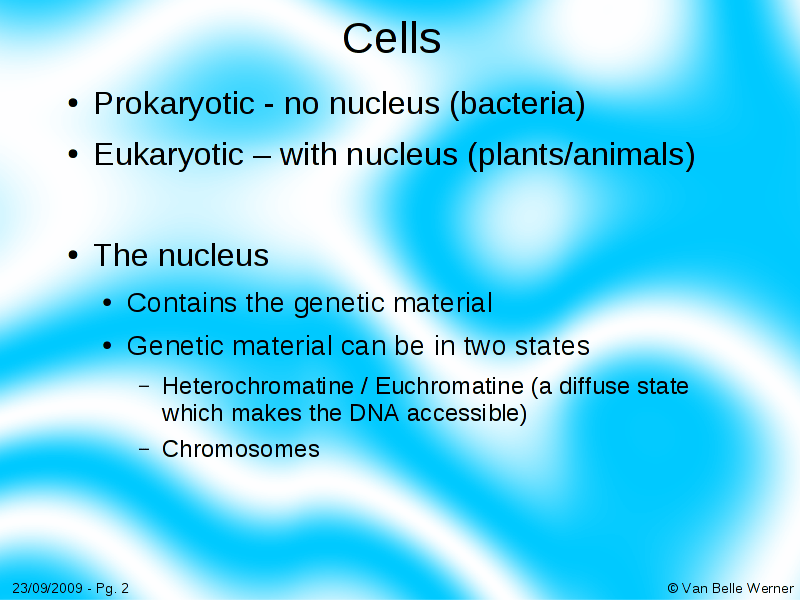 Cells

• Prokaryotic - no nucleus (bacteria)
• Eukaryotic – with nucleus (plants/animals)

• The nucleus
  • Contains the genetic material
  • Genetic material can be in two states
    – Heterochromatine / Euchromatine (a diffuse state which makes the DNA accessible)
    – Chromosomes

23/09/2009 - Pg. 2

© Van Belle Werner